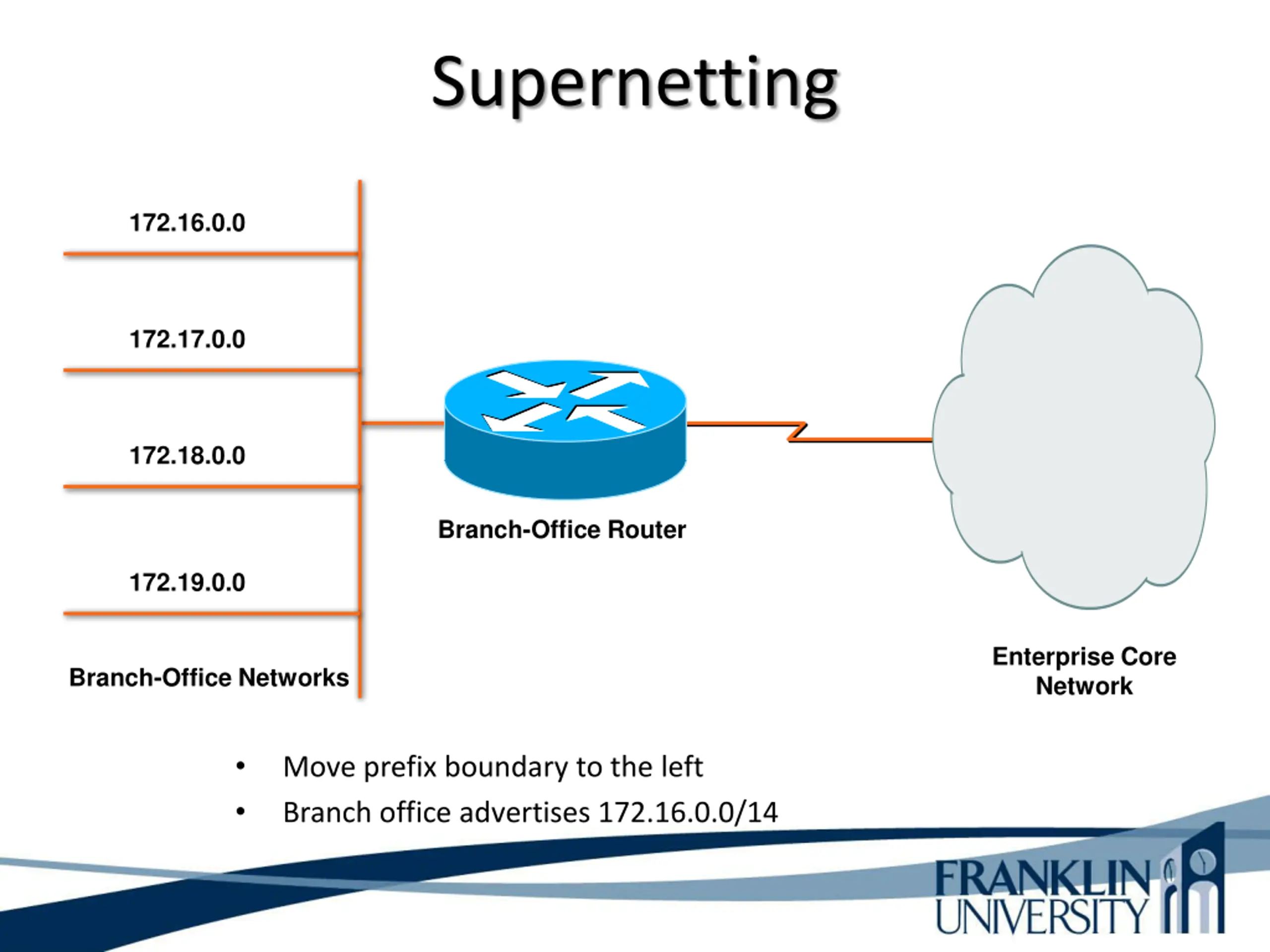 Supernetting

172.16.0.0

172.17.0.0

172.18.0.0

172.19.0.0

Branch-Office Networks

Branch-Office Router

Enterprise Core Network

• Move prefix boundary to the left
• Branch office advertises 172.16.0.0/14

FRANKLIN UNIVERSITY